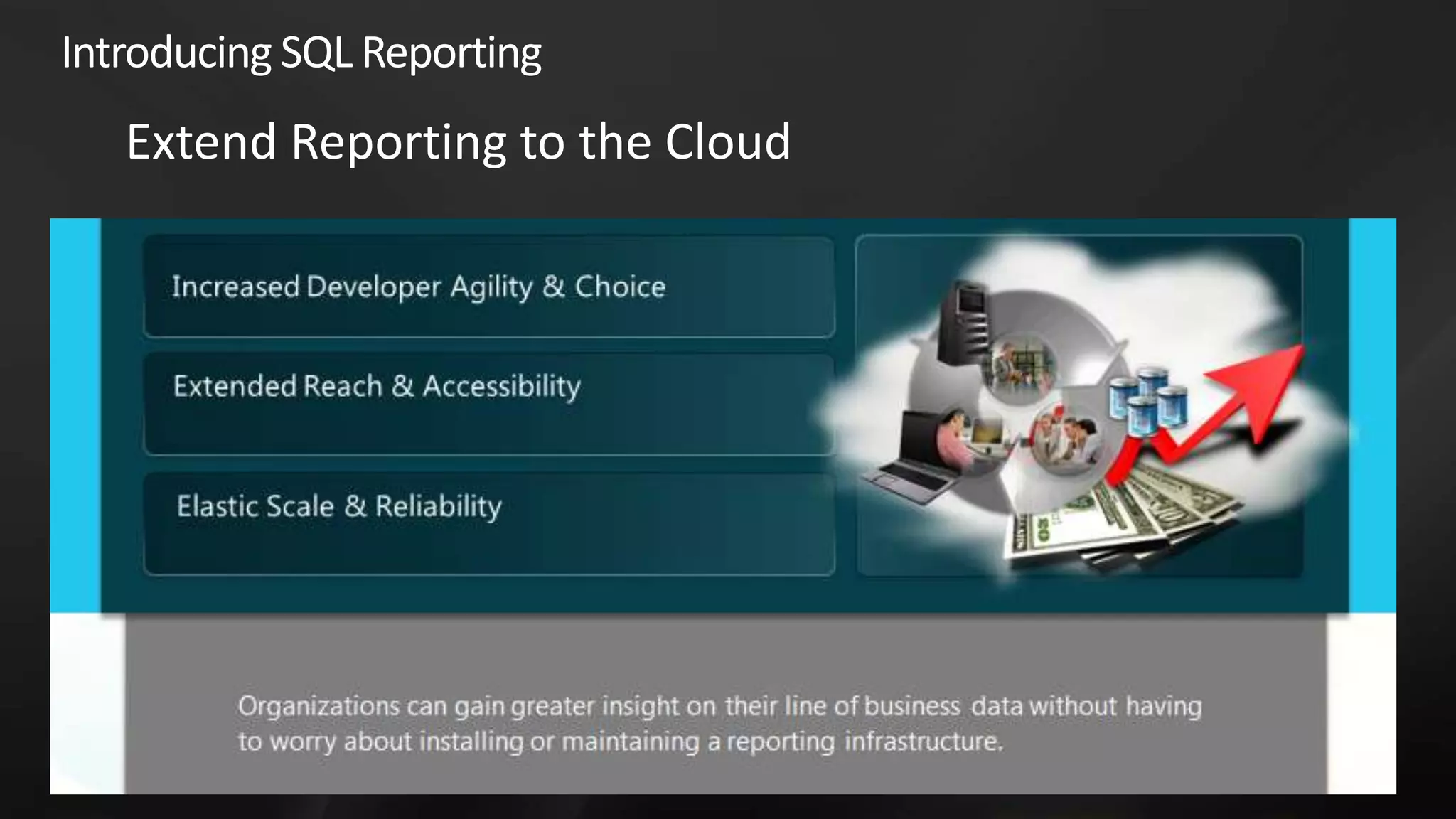 Introducing SQL Reporting

Extend Reporting to the Cloud

Increased Developer Agility & Choice

Extended Reach & Accessibility

Elastic Scale & Reliability

Organizations can gain greater insight on their line of business data without having to worry about installing or maintaining a reporting infrastructure.